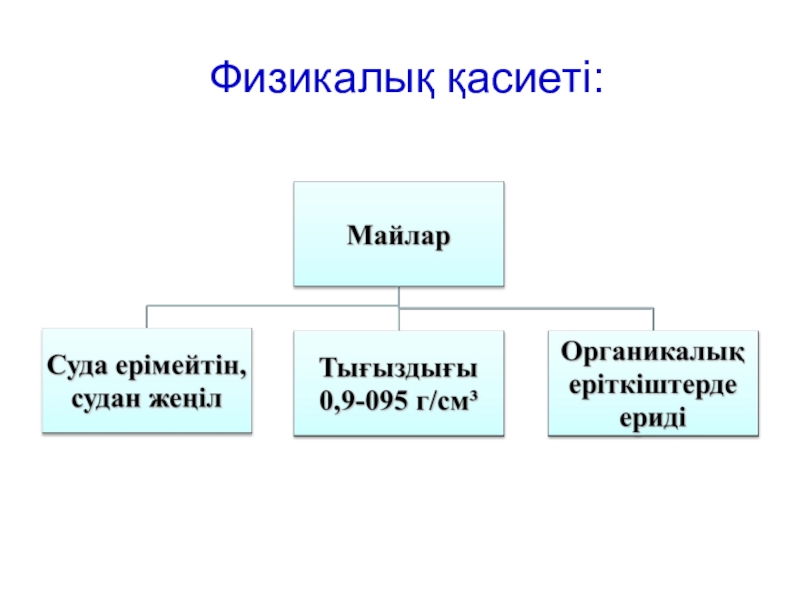 Физикалық қасиеті:

Майлар

Суда ерімейтін, судан жеңіл

Тығыздығы 0,9-095 г/см³

Органикалық еріткіштерде ериді